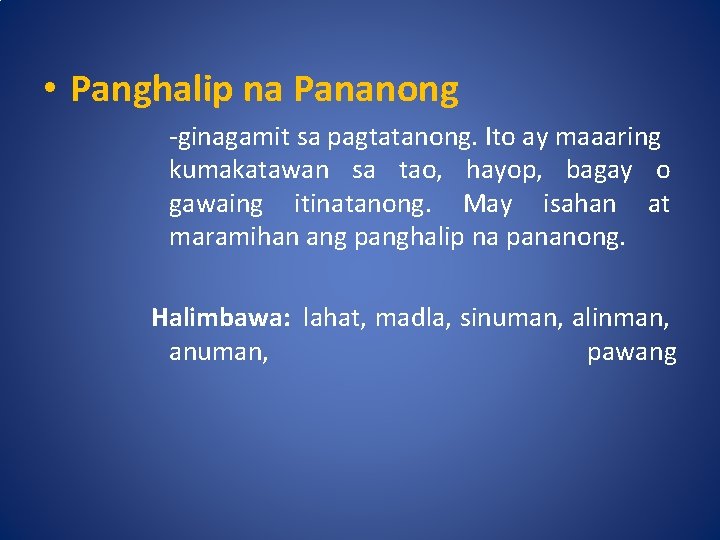 • Panghalip na Pananong

-ginagamit sa pagtatanong. Ito ay maaaring kumakatawan sa tao, hayop, bagay o gawaing itinatanong. May isahan at maramihan ang panghalip na pananong.

Halimbawa: lahat, madla, sinuman, alinman, anuman, pawang